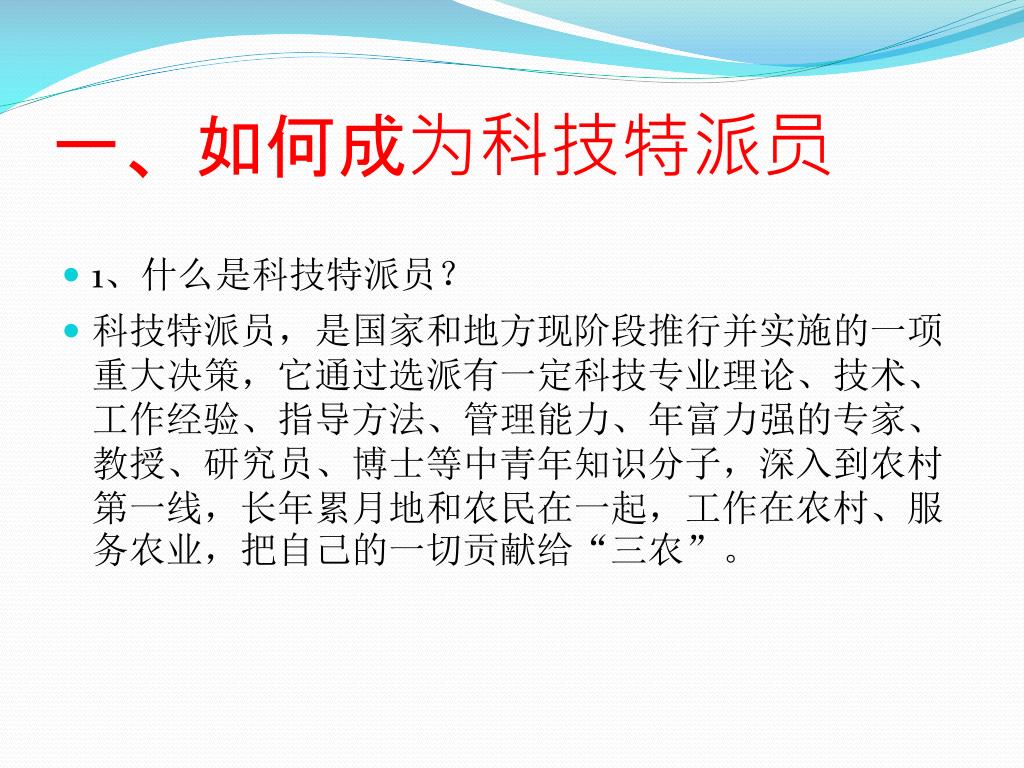 一、如何成为科技特派员

1、什么是科技特派员？

科技特派员，是国家和地方现阶段推行并实施的一项重大决策，它通过选派有一定科技专业理论、技术、工作经验、指导方法、管理能力、年富力强的专家、教授、研究员、博士等中青年知识分子，深入到农村第一线，长年累月地和农民在一起，工作在农村、服务农业，把自己的一切贡献给“三农”。